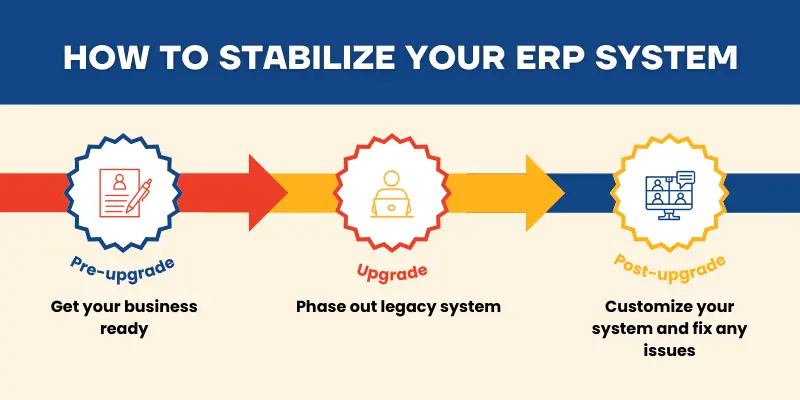 HOW TO STABILIZE YOUR ERP SYSTEM

Pre-upgrade

Get your business ready

Upgrade

Phase out legacy system

Post-upgrade

Customize your system and fix any issues